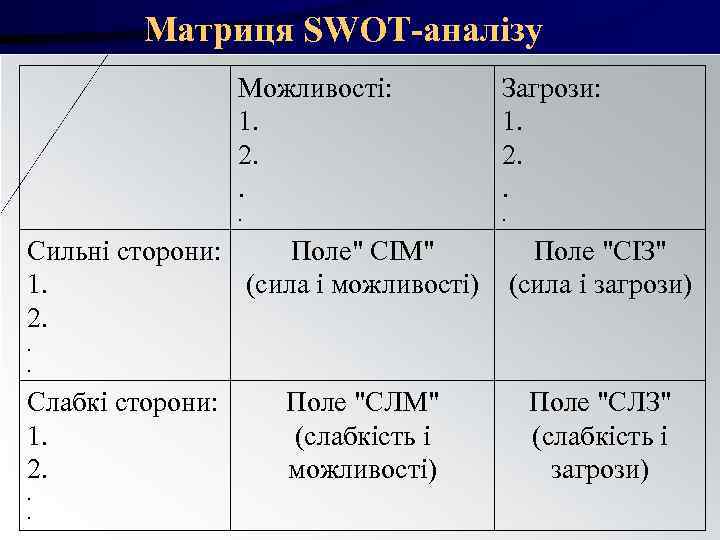 Матриця SWOT-аналізу

| | Можливості: 1. 2. . . | Загрози: 1. 2. . . |
|---|---|---|
| Сильні сторони: 1. 2. . . | Поле" СІМ" (сила і можливості) | Поле "СІЗ" (сила і загрози) |
| Слабкі сторони: 1. 2. . . | Поле "СЛМ" (слабкість і можливості) | Поле "СЛЗ" (слабкість і загрози) |